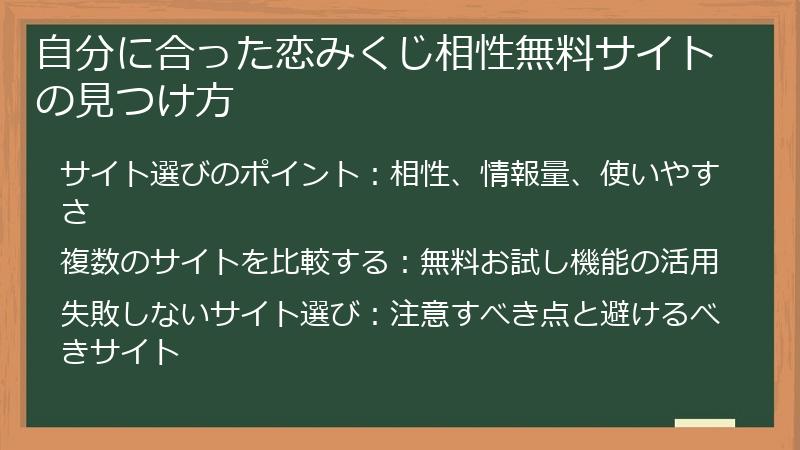 自分に合った恋みくじ相性無料サイトの見つけ方

サイト選びのポイント：相性、情報量、使いやすさ

複数のサイトを比較する：無料お試し機能の活用

失敗しないサイト選び：注意すべき点と避けるべきサイト